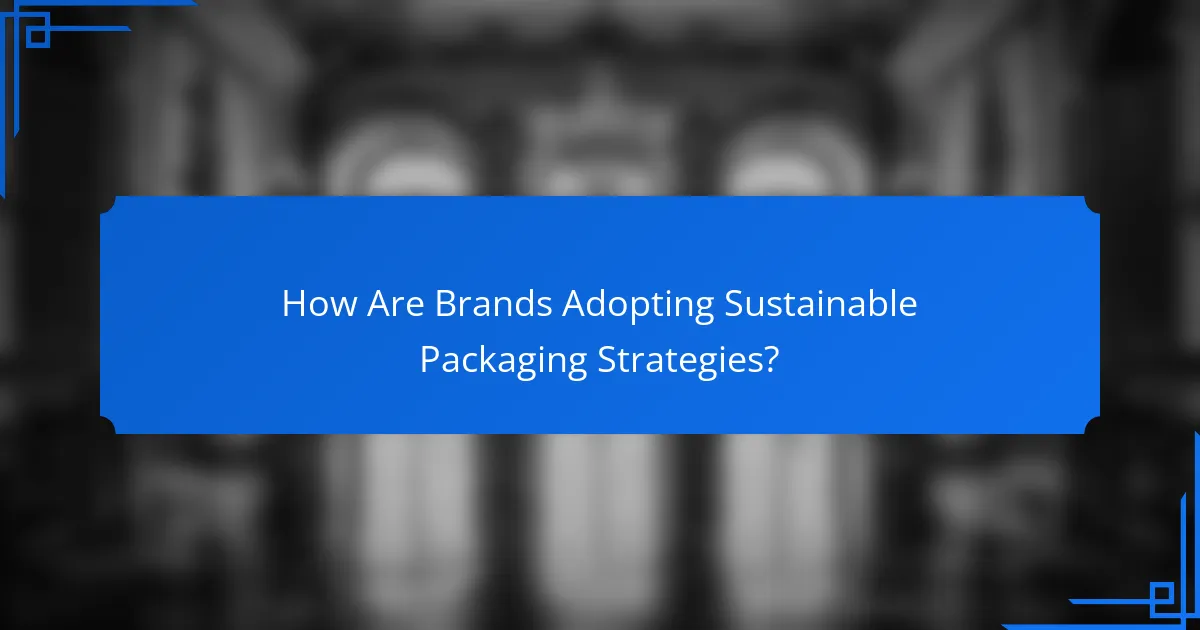 How Are Brands Adopting Sustainable Packaging Strategies?